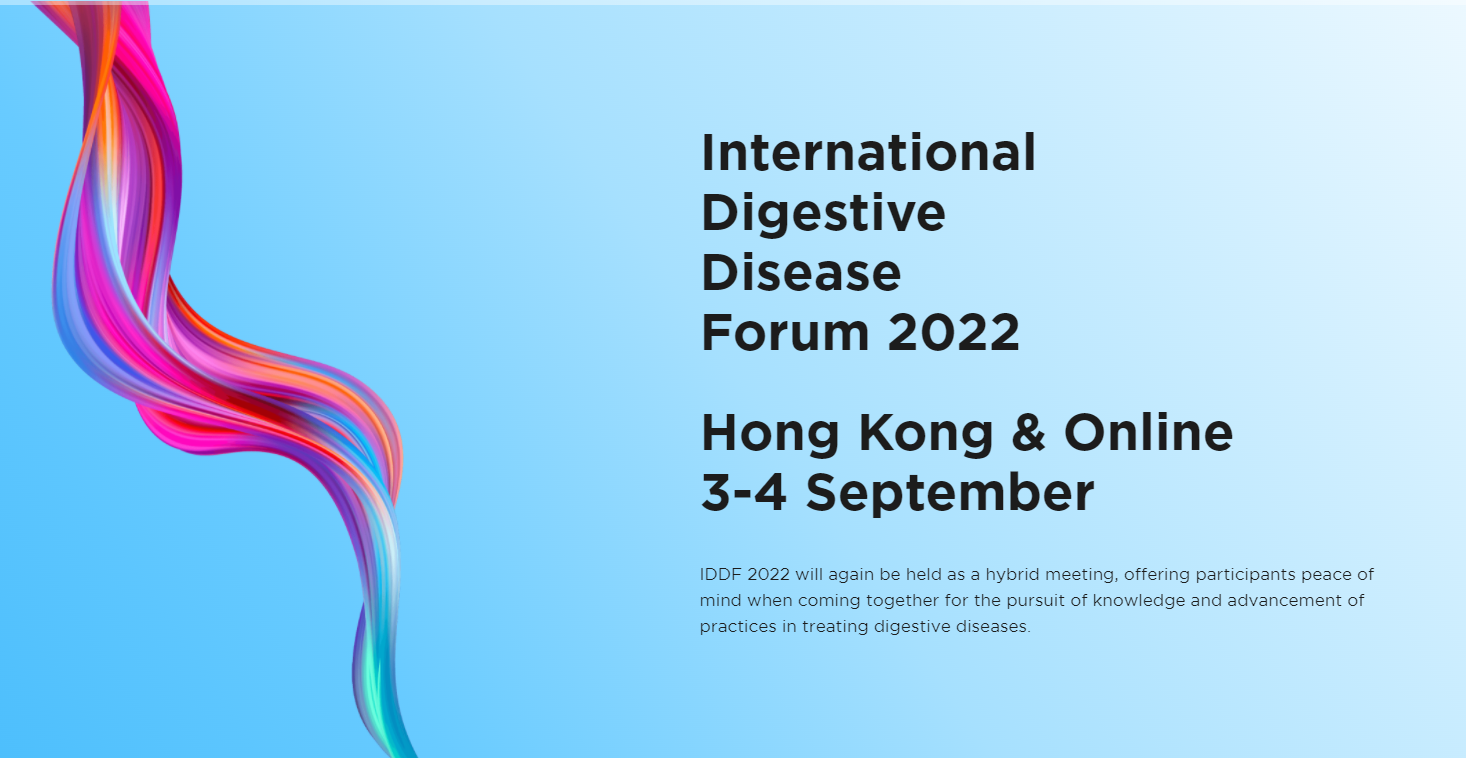 International Digestive Disease Forum 2022

Hong Kong & Online
3-4 September

IDDF 2022 will again be held as a hybrid meeting, offering participants peace of mind when coming together for the pursuit of knowledge and advancement of practices in treating digestive diseases.